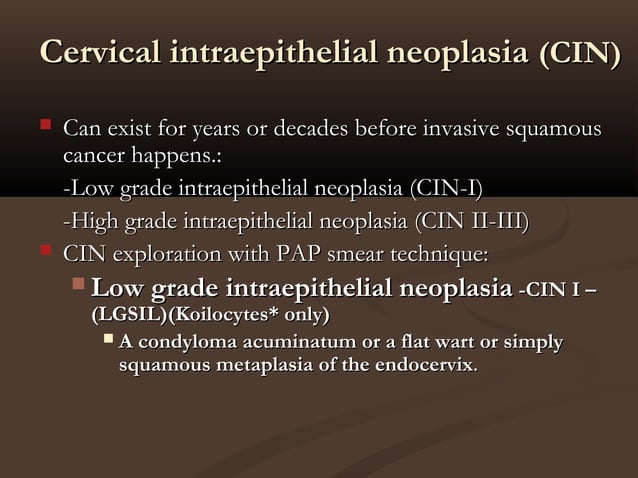 Cervical intraepithelial neoplasia (CIN)

Can exist for years or decades before invasive squamous cancer happens.:
-Low grade intraepithelial neoplasia (CIN-I)
-High grade intraepithelial neoplasia (CIN II-III)

CIN exploration with PAP smear technique:

Low grade intraepithelial neoplasia -CIN I – (LGSIL)(Koilocytes* only)

A condyloma acuminatum or a flat wart or simply squamous metaplasia of the endocervix.